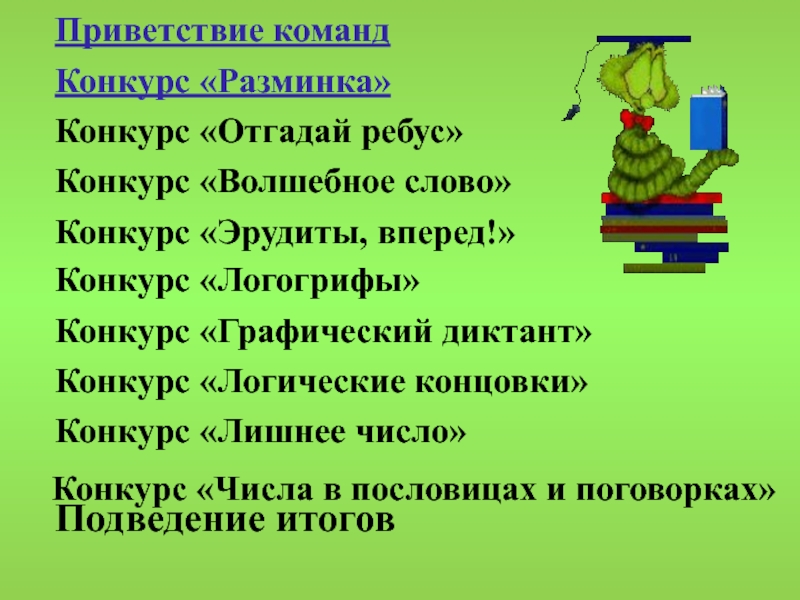 Приветствие команд

Конкурс «Разминка»

Конкурс «Отгадай ребус»

Конкурс «Волшебное слово»

Конкурс «Эрудиты, вперед!»

Конкурс «Логогрифы»

Конкурс «Графический диктант»

Конкурс «Логические концовки»

Конкурс «Лишнее число»

Конкурс «Числа в пословицах и поговорках»

Подведение итогов